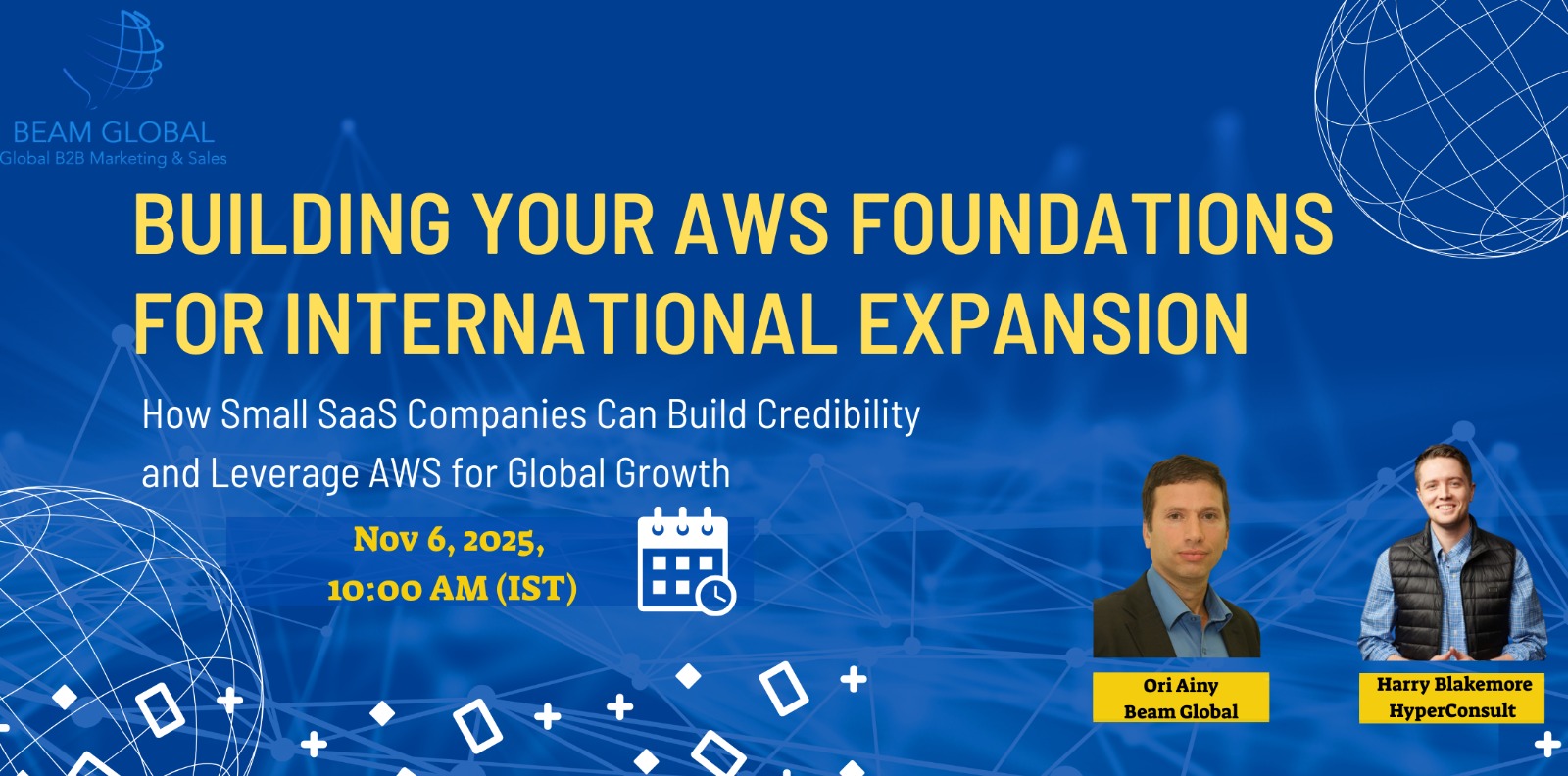 BEAM GLOBAL
Global B2B Marketing & Sales

BUILDING YOUR AWS FOUNDATIONS FOR INTERNATIONAL EXPANSION

How Small SaaS Companies Can Build Credibility and Leverage AWS for Global Growth

Nov 6, 2025,
10:00 AM (IST)

Ori Ainy
Beam Global

Harry Blakemore
HyperConsult